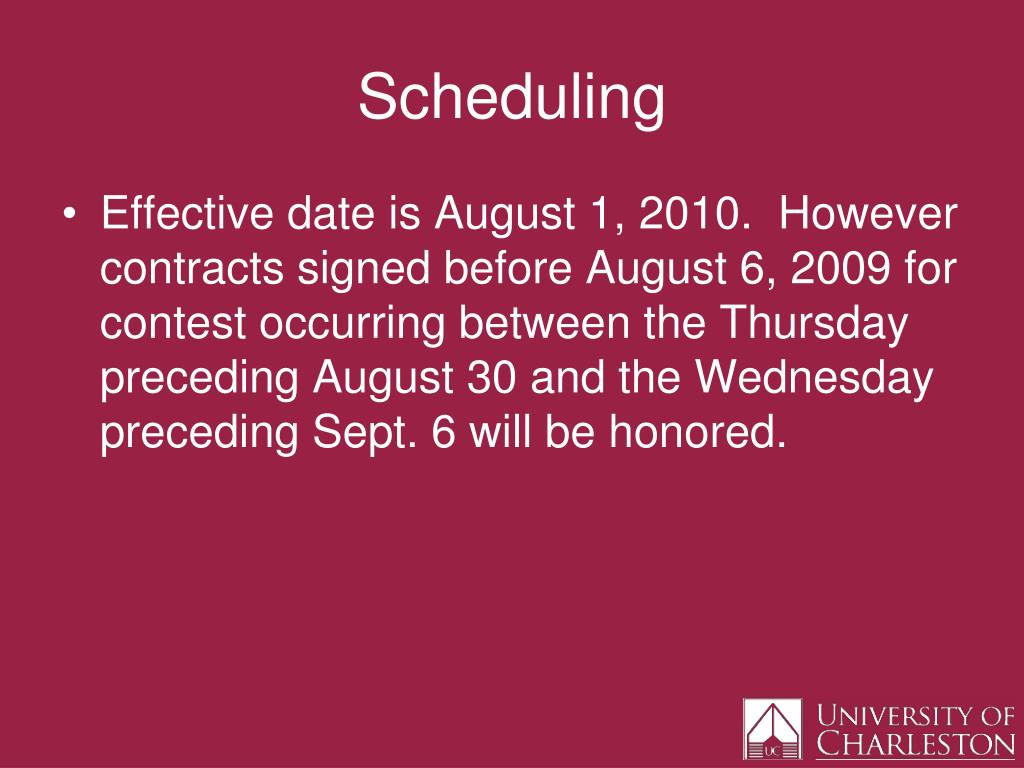 Scheduling

• Effective date is August 1, 2010. However contracts signed before August 6, 2009 for contest occurring between the Thursday preceding August 30 and the Wednesday preceding Sept. 6 will be honored.

UC
UNIVERSITY OF CHARLESTON